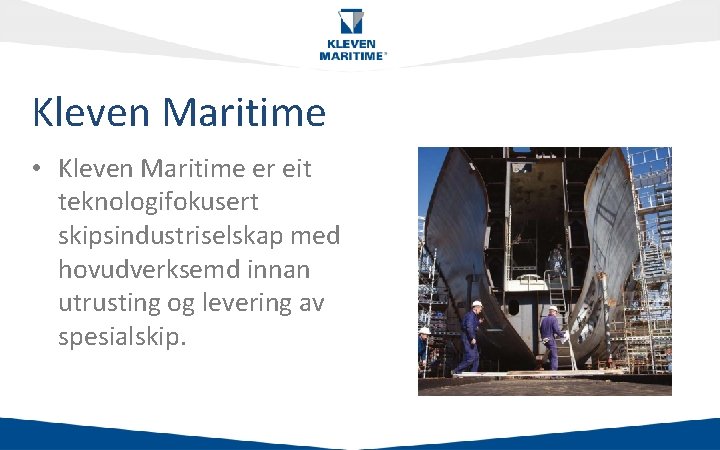 KLEVEN MARITIME®

Kleven Maritime

• Kleven Maritime er eit teknologifokusert skipsindustriselskap med hovudverksemd innan utrusting og levering av spesialskip.